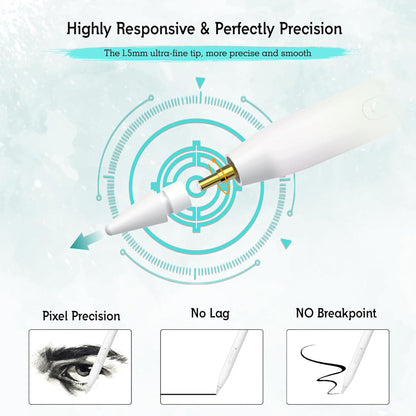 Highly Responsive & Perfectly Precision

The 1.5mm ultra-fine tip, more precise and smooth

Pixel Precision

No Lag

NO Breakpoint